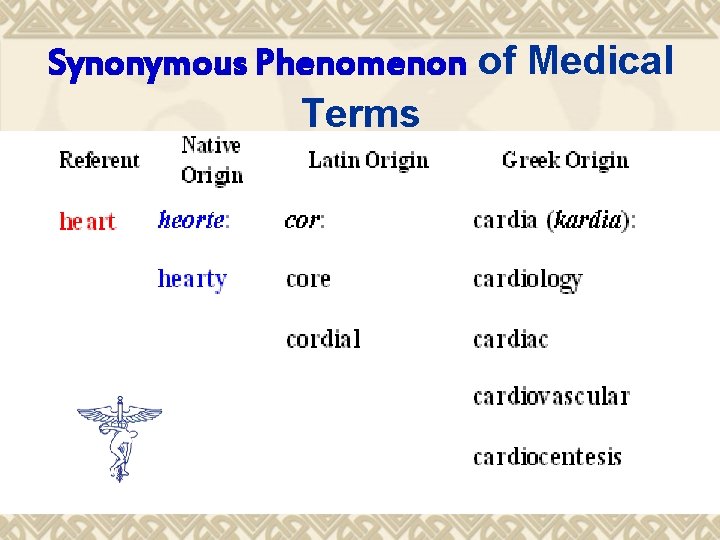 Synonymous Phenomenon of Medical Terms

| Referent | Native Origin | Latin Origin | Greek Origin |
|---|---|---|---|
| heart | heorte: | cor: | cardia (kardia): |
| | hearty | core | cardiology |
| | | cordial | cardiac |
| | | | cardiovascular |
| | | | cardiocentesis |